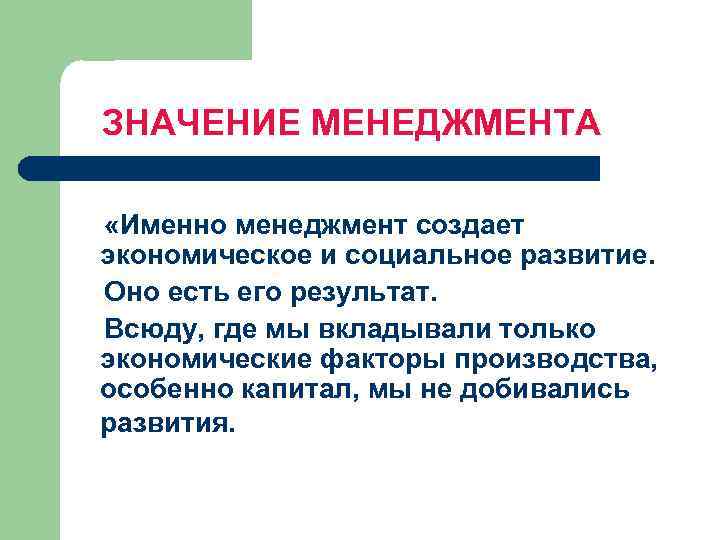 ЗНАЧЕНИЕ МЕНЕДЖМЕНТА

«Именно менеджмент создает экономическое и социальное развитие.

Оно есть его результат.

Всюду, где мы вкладывали только экономические факторы производства, особенно капитал, мы не добивались развития.